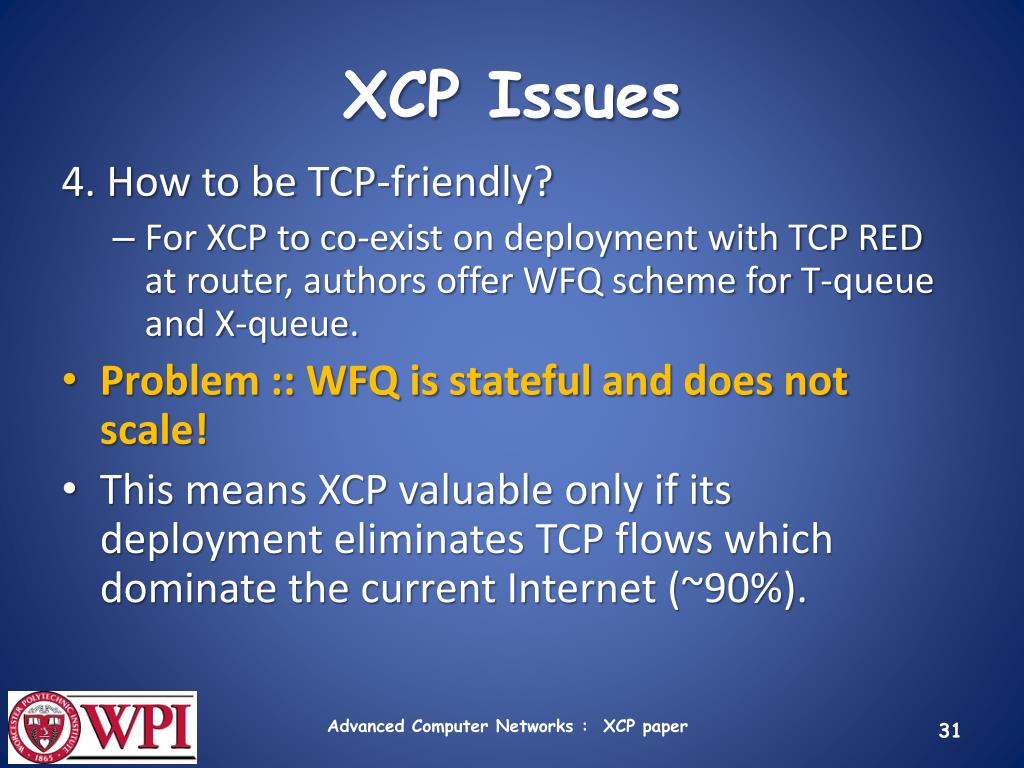 XCP Issues

4. How to be TCP-friendly?

– For XCP to co-exist on deployment with TCP RED at router, authors offer WFQ scheme for T-queue and X-queue.

• Problem :: WFQ is stateful and does not scale!

• This means XCP valuable only if its deployment eliminates TCP flows which dominate the current Internet (~90%).

WORCESTER POLYTECHNIC INSTITUTE 1865 WPI

Advanced Computer Networks : XCP paper

31